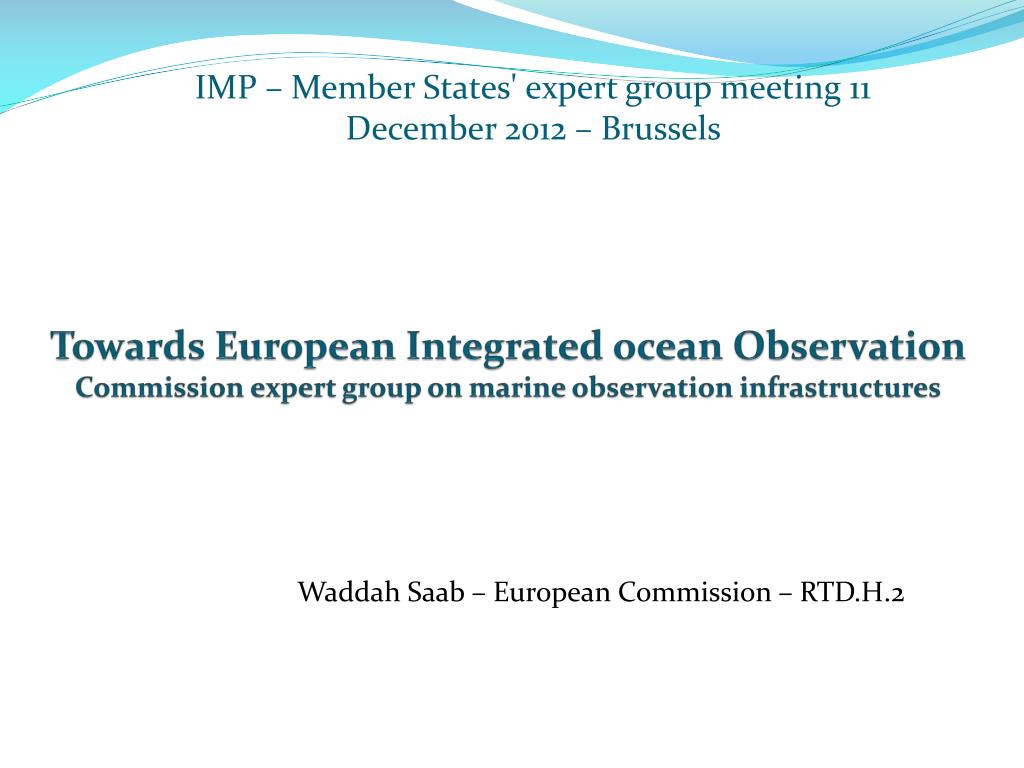 IMP – Member States' expert group meeting 11 December 2012 – Brussels

Towards European Integrated ocean Observation
Commission expert group on marine observation infrastructures

Waddah Saab – European Commission – RTD.H.2